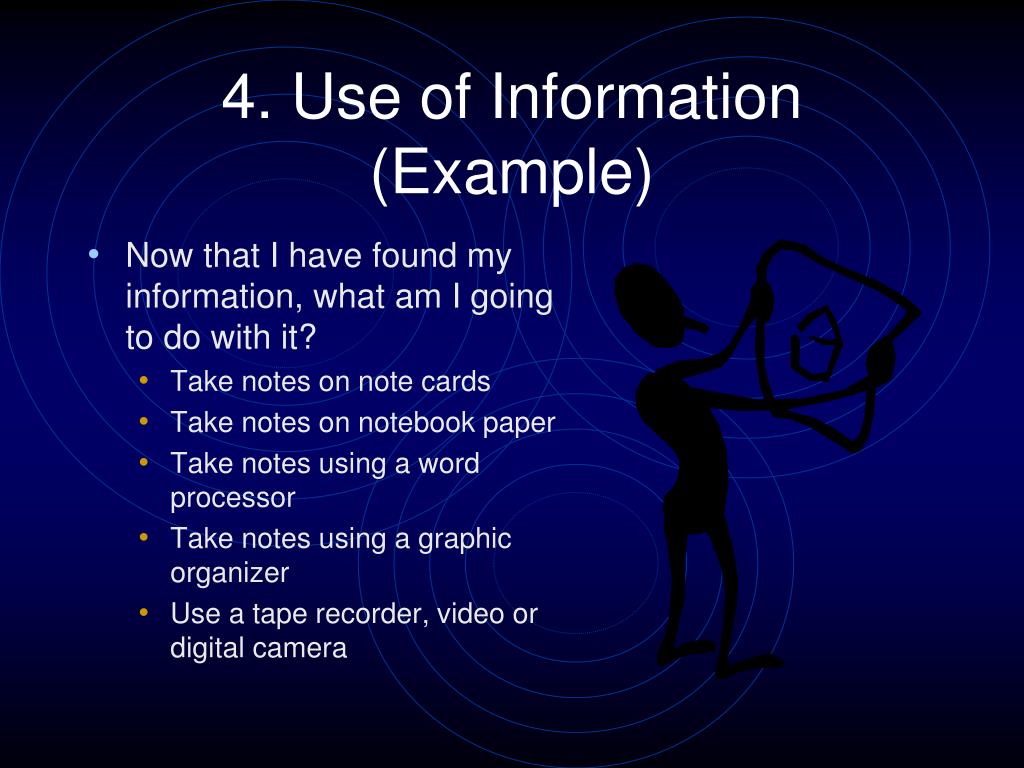 4. Use of Information (Example)

• Now that I have found my information, what am I going to do with it?
  • Take notes on note cards
  • Take notes on notebook paper
  • Take notes using a word processor
  • Take notes using a graphic organizer
  • Use a tape recorder, video or digital camera